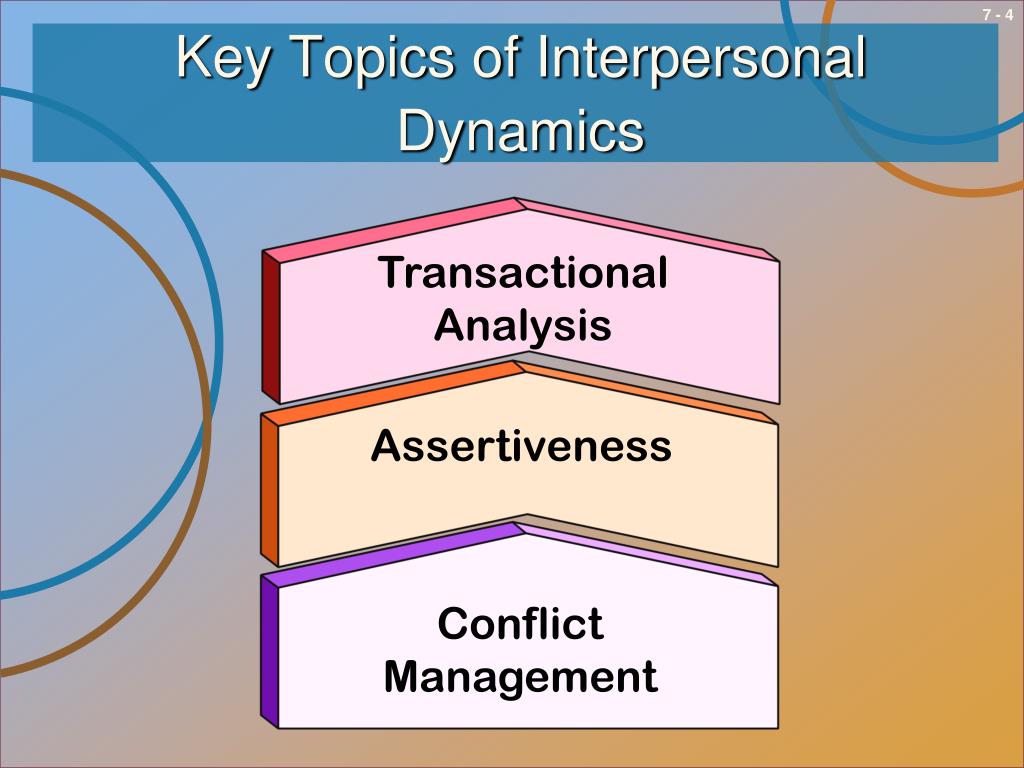 7 - 4

Key Topics of Interpersonal Dynamics

Transactional Analysis

Assertiveness

Conflict Management